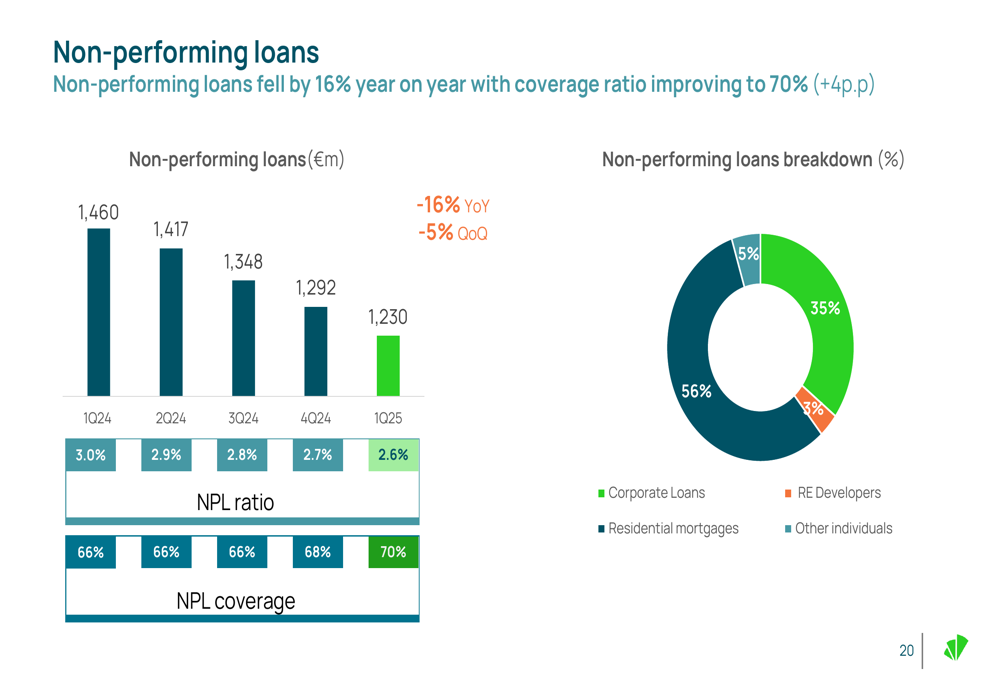 Non-performing loans
Non-performing loans fell by 16% year on year with coverage ratio improving to 70% (+4p.p)

Non-performing loans(€m)

-16% YoY
-5% QoQ

1,460
1,417
1,348
1,292
1,230

1Q24 2Q24 3Q24 4Q24 1Q25

3.0% 2.9% 2.8% 2.7% 2.6%

NPL ratio

66% 66% 66% 68% 70%

NPL coverage

Non-performing loans breakdown (%)

5%
35%
3%
56%

Corporate Loans
RE Developers
Residential mortgages
Other individuals

20